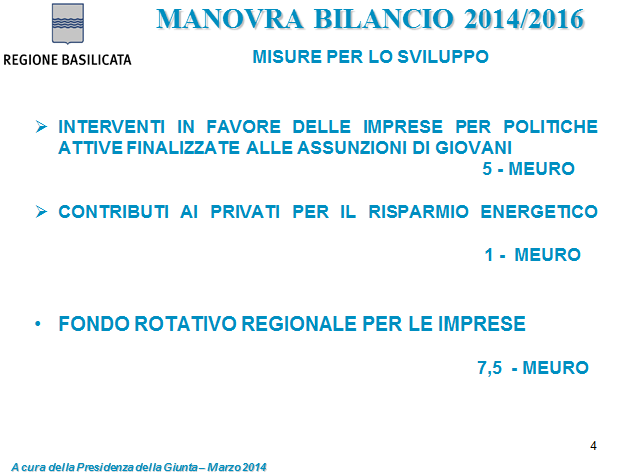 REGIONE BASILICATA

MANOVRA BILANCIO 2014/2016

MISURE PER LO SVILUPPO

➢ INTERVENTI IN FAVORE DELLE IMPRESE PER POLITICHE ATTIVE FINALIZZATE ALLE ASSUNZIONI DI GIOVANI
5 - MEURO

➢ CONTRIBUTI AI PRIVATI PER IL RISPARMIO ENERGETICO
1 - MEURO

• FONDO ROTATIVO REGIONALE PER LE IMPRESE
7,5 - MEURO

4

A cura della Presidenza della Giunta – Marzo 2014